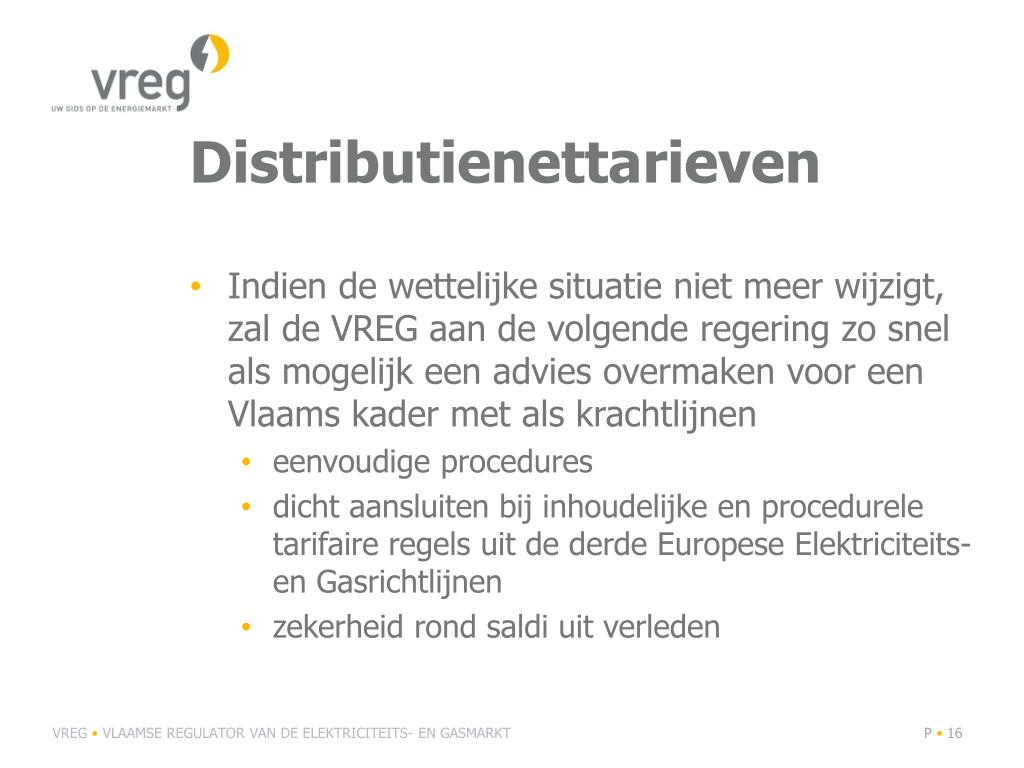 vreg
UW GIDS OP DE ENERGIEMARKT

Distributienettarieven

• Indien de wettelijke situatie niet meer wijzigt, zal de VREG aan de volgende regering zo snel als mogelijk een advies overmaken voor een Vlaams kader met als krachtlijnen
  • eenvoudige procedures
  • dicht aansluiten bij inhoudelijke en procedurele tarifaire regels uit de derde Europese Elektriciteits- en Gasrichtlijnen
  • zekerheid rond saldi uit verleden

VREG • VLAAMSE REGULATOR VAN DE ELEKTRICITEITS- EN GASMARKT

P • 16